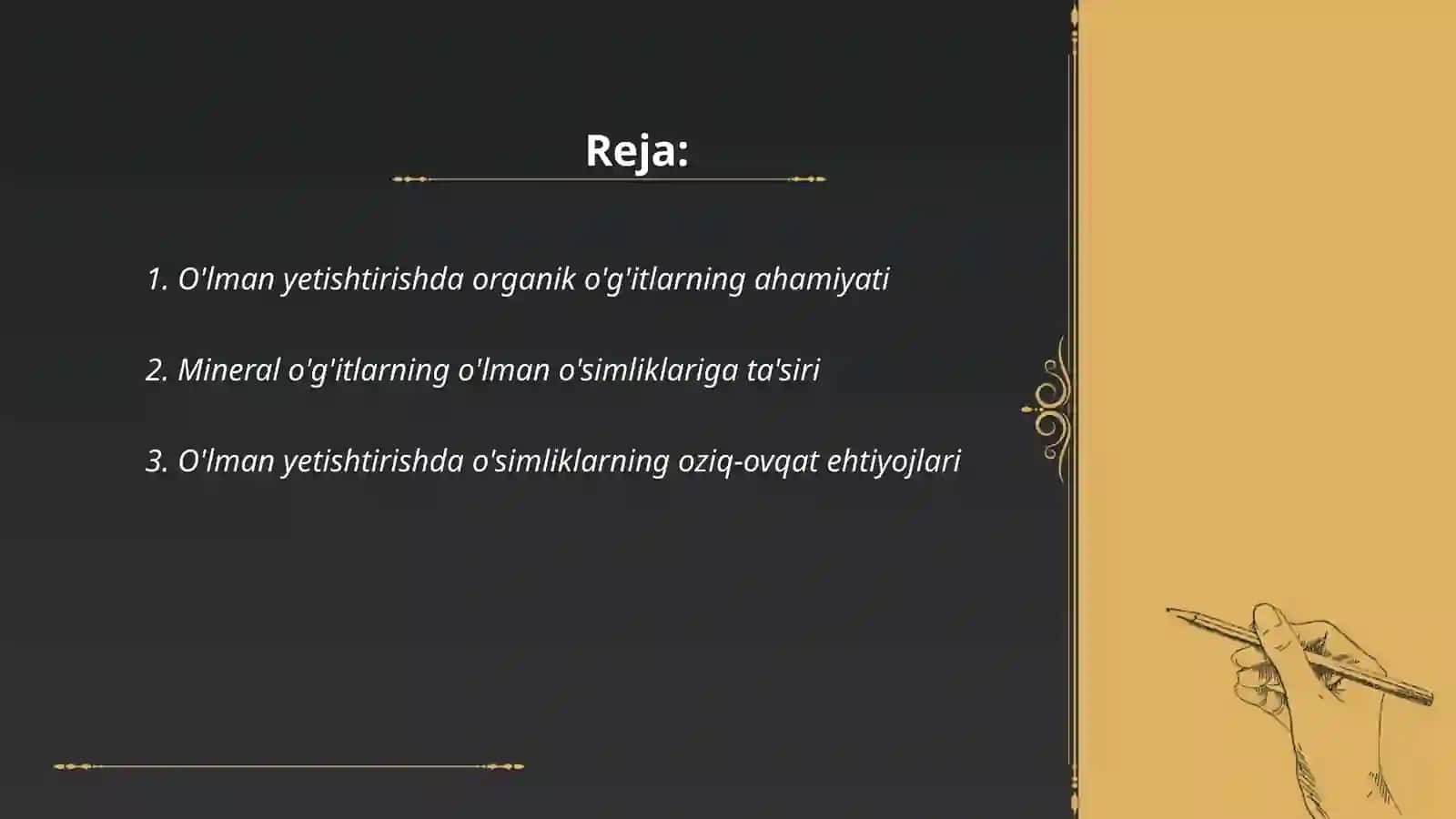 Reja:

1. O'lman yetishtirishda organik o'g'itlarning ahamiyati

2. Mineral o'g'itlarning o'lman o'simliklariga ta'siri

3. O'lman yetishtirishda o'simliklarning oziq-ovqat ehtiyojlari